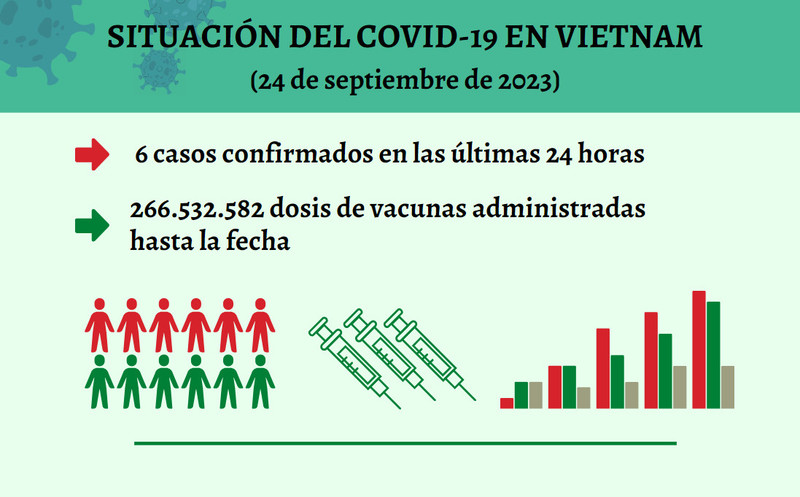 SITUACIÓN DEL COVID-19 EN VIETNAM
(24 de septiembre de 2023)

6 casos confirmados en las últimas 24 horas

266.532.582 dosis de vacunas administradas hasta la fecha